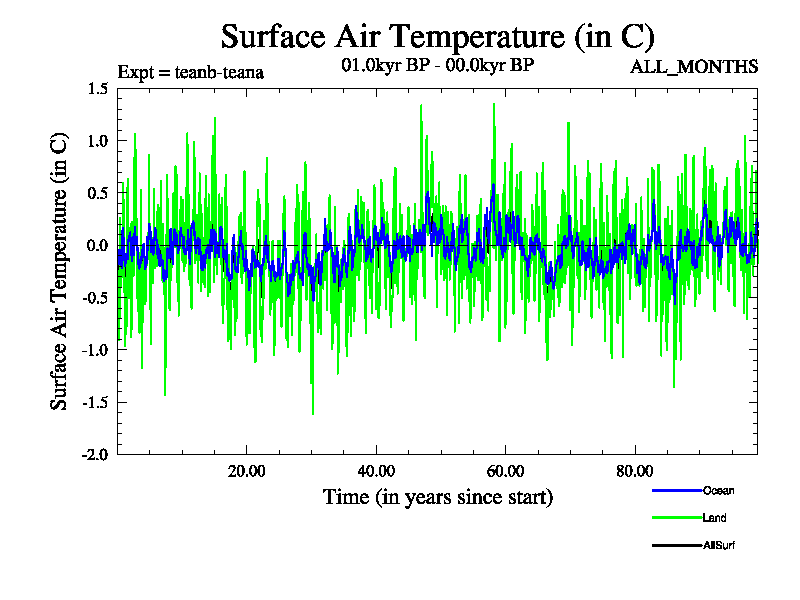 Surface Air Temperature (in C)

Expt = teanb-teana

01.0kyr BP - 00.0kyr BP

ALL_MONTHS

Surface Air Temperature (in C)

1.5
1.0
0.5
0.0
-0.5
-1.0
-1.5
-2.0

20.00
40.00
60.00
80.00

Time (in years since start)

Ocean
Land
AllSurf